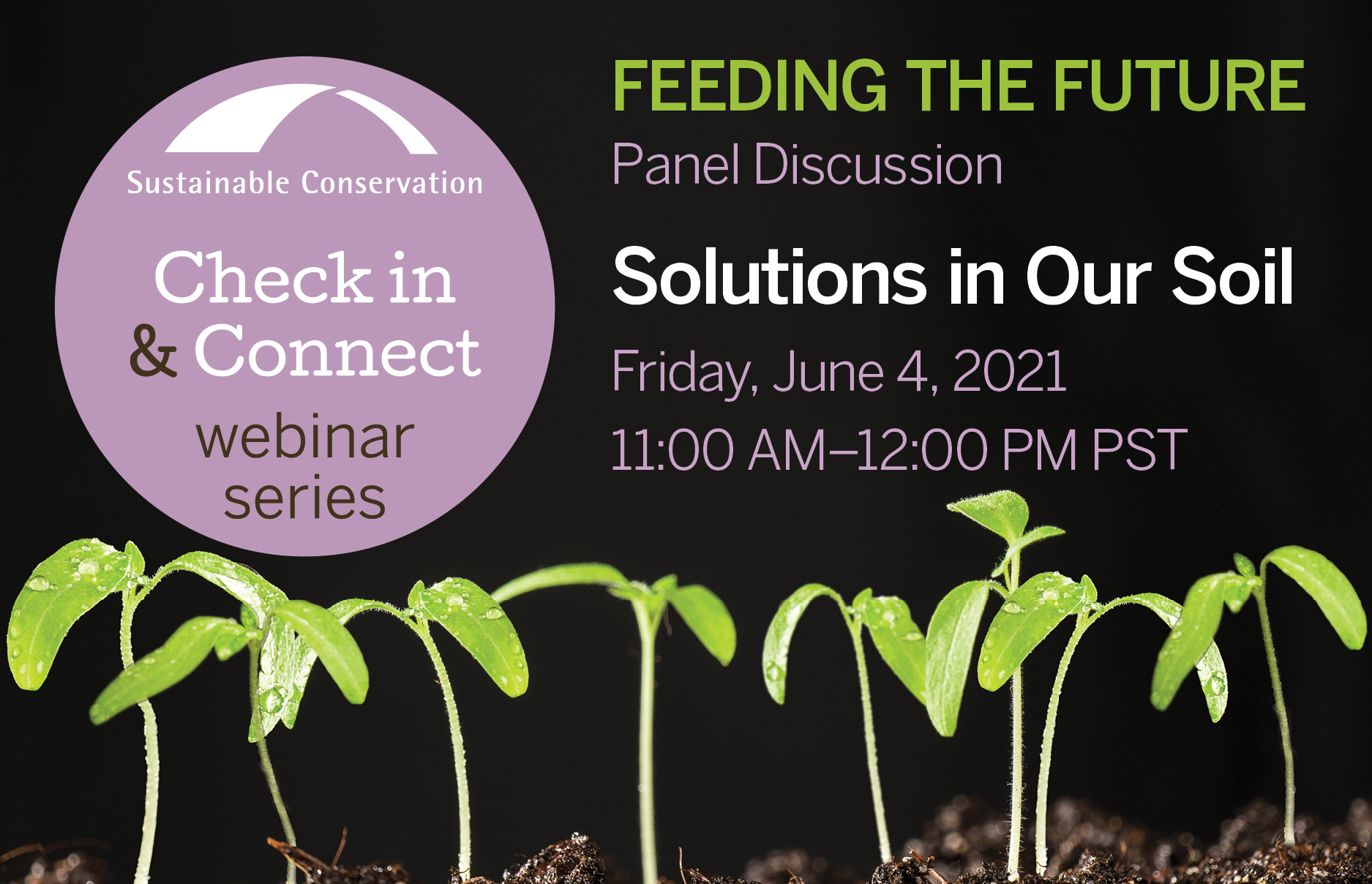 Sustainable Conservation

Check in & Connect

webinar series

FEEDING THE FUTURE

Panel Discussion

Solutions in Our Soil

Friday, June 4, 2021

11:00 AM–12:00 PM PST